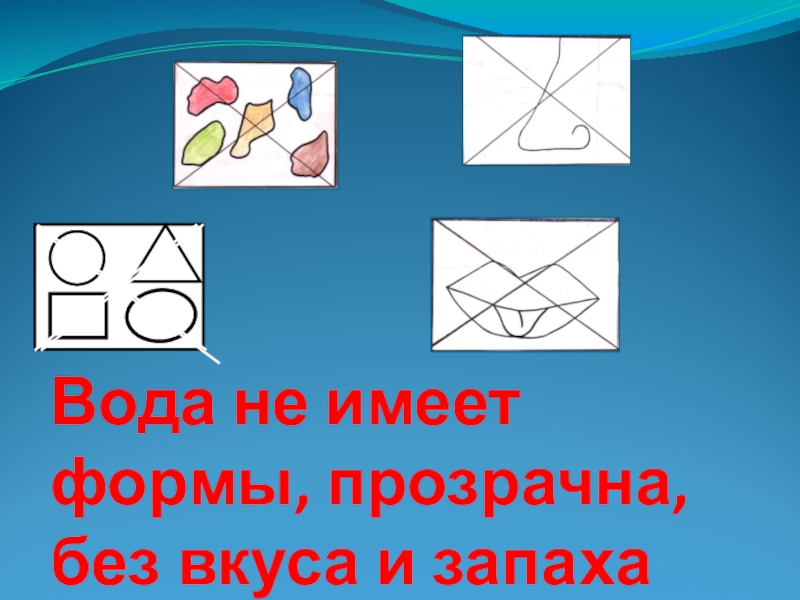 Вода не имеет формы, прозрачна, без вкуса и запаха